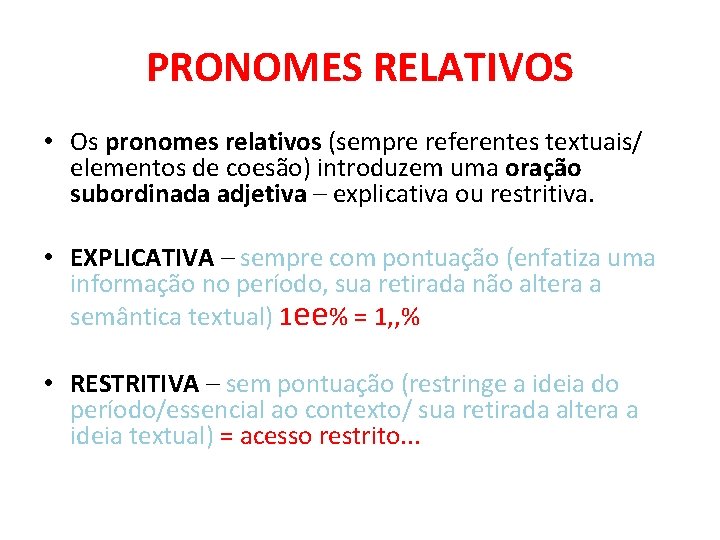 PRONOMES RELATIVOS

• Os pronomes relativos (sempre referentes textuais/ elementos de coesão) introduzem uma oração subordinada adjetiva – explicativa ou restritiva.

• EXPLICATIVA – sempre com pontuação (enfatiza uma informação no período, sua retirada não altera a semântica textual) 1ee% = 1,,%

• RESTRITIVA – sem pontuação (restringe a ideia do período/essencial ao contexto/ sua retirada altera a ideia textual) = acesso restrito...